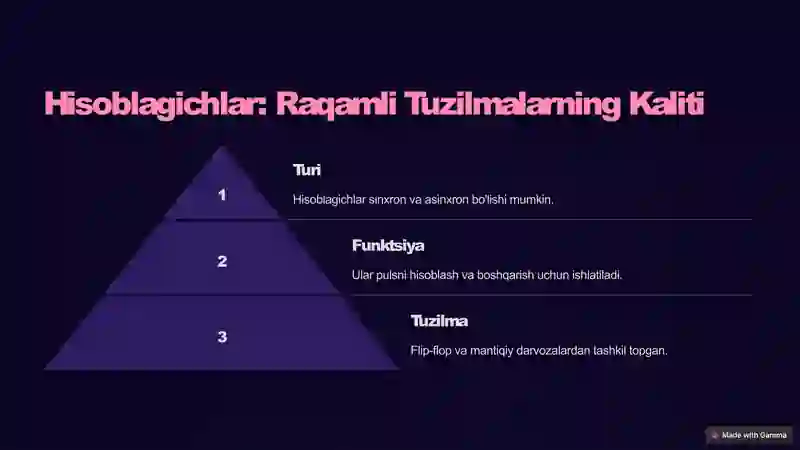 Hisoblagichlar: Raqamli Tuzilmalarning Kaliti

1

Turi

Hisoblagichlar sinxron va asinxron bo'lishi mumkin.

2

Funktsiya

Ular pulsni hisoblash va boshqarish uchun ishlatiladi.

3

Tuzilma

Flip-flop va mantiqiy darvozalardan tashkil topgan.

Made with Gamma